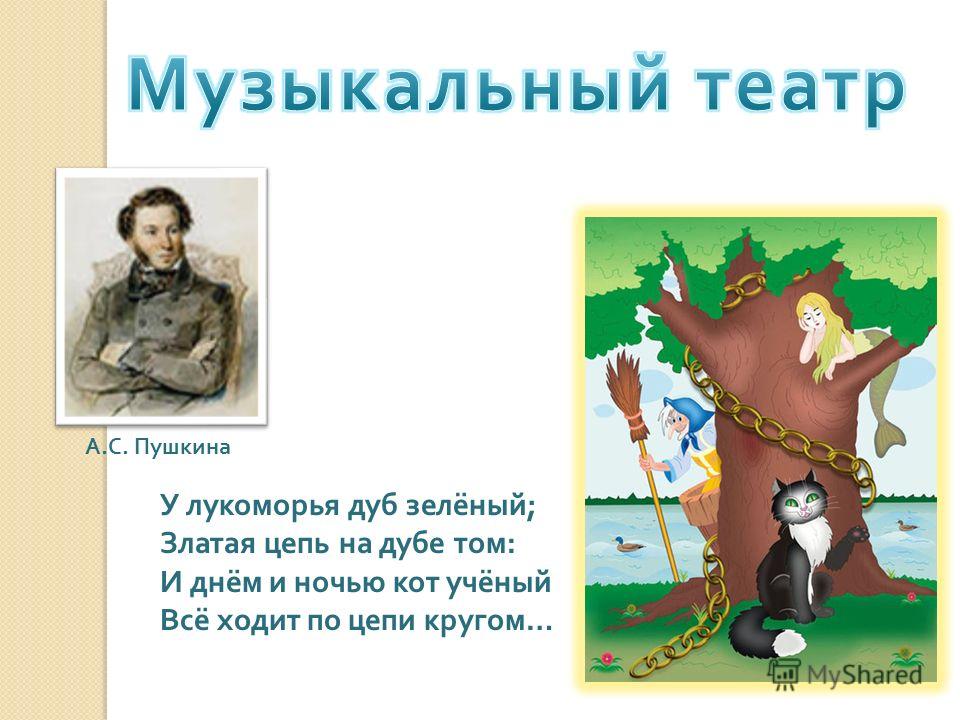 Музыкальный театр

А.С. Пушкина

У лукоморья дуб зелёный;
Златая цепь на дубе том:
И днём и ночью кот учёный
Всё ходит по цепи кругом…

MyShared